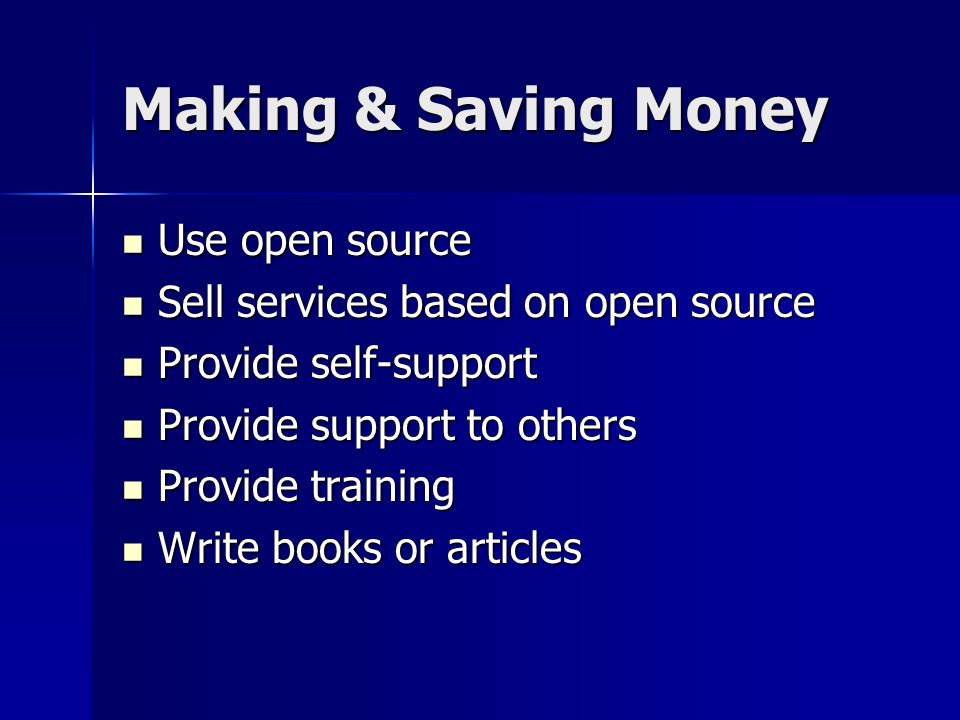 Making & Saving Money

- Use open source
- Sell services based on open source
- Provide self-support
- Provide support to others
- Provide training
- Write books or articles